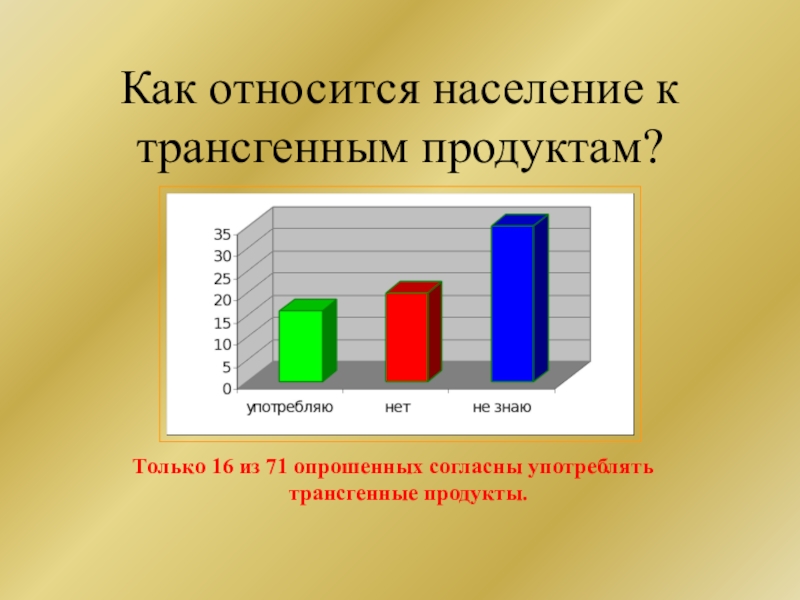 Как относится население к трансгенным продуктам?

35
30
25
20
15
10
5
0

употребляю
нет
не знаю

Только 16 из 71 опрошенных согласны употреблять трансгенные продукты.